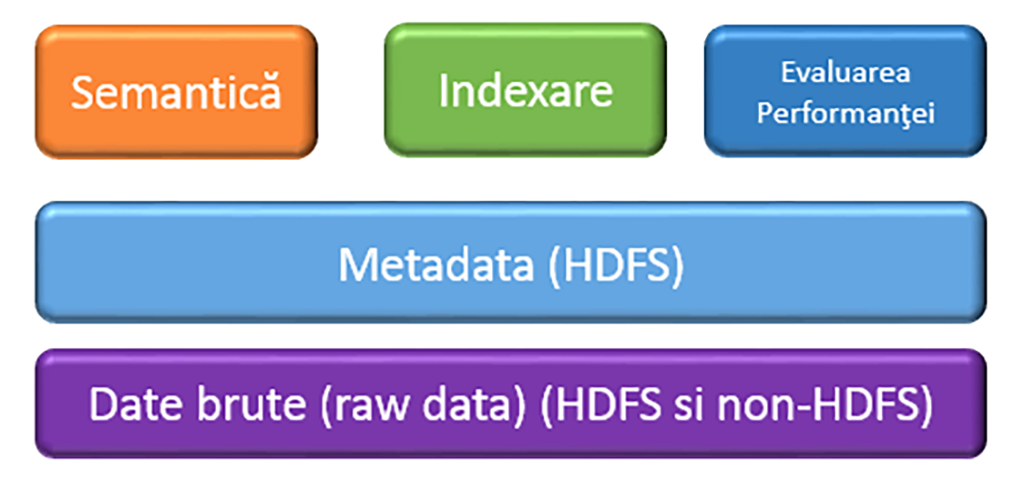 Semantică

Indexare

Evaluarea Performanţei

Metadata (HDFS)

Date brute (raw data) (HDFS si non-HDFS)